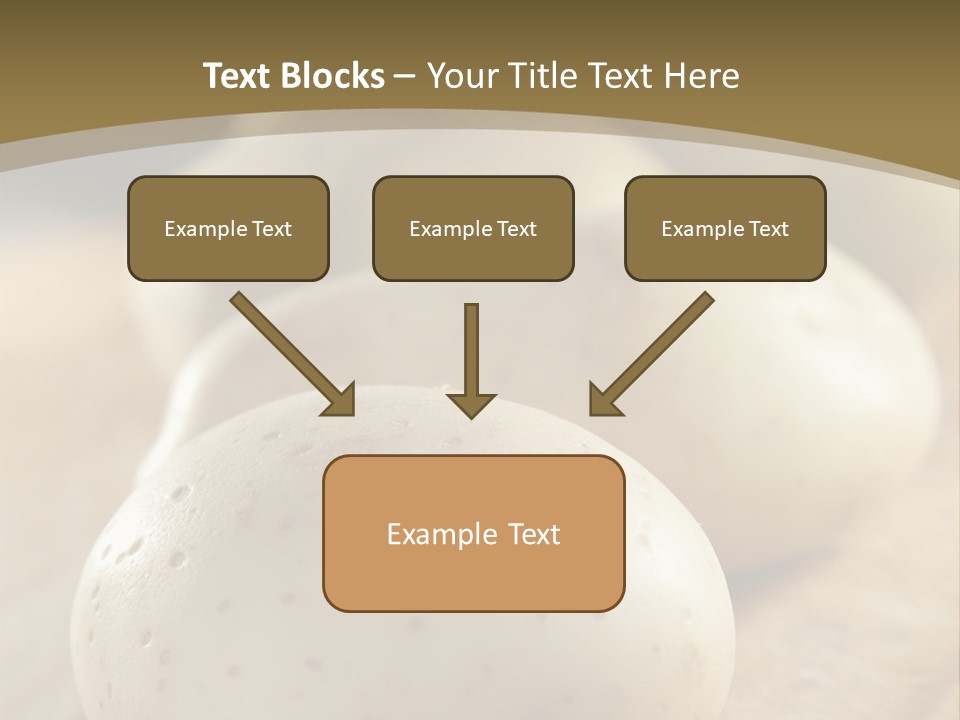 Text Blocks – Your Title Text Here

Example Text

Example Text

Example Text

Example Text